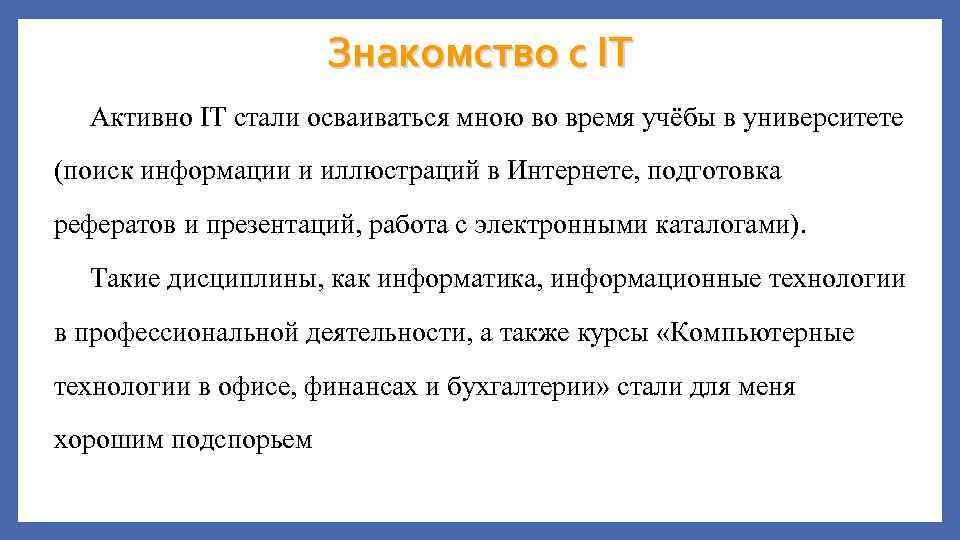 Знакомство с IT

Активно IT стали осваиваться мною во время учёбы в университете (поиск информации и иллюстраций в Интернете, подготовка рефератов и презентаций, работа с электронными каталогами).

Такие дисциплины, как информатика, информационные технологии в профессиональной деятельности, а также курсы «Компьютерные технологии в офисе, финансах и бухгалтерии» стали для меня хорошим подспорьем